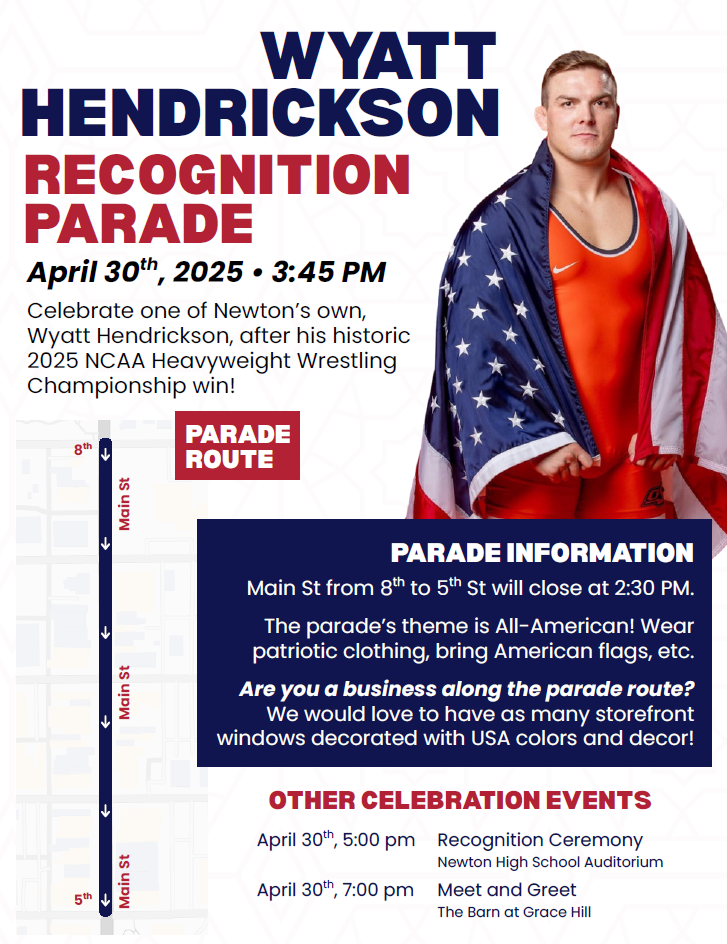 WYATT HENDRICKSON

RECOGNITION PARADE

April 30$^{th}$, 2025 • 3:45 PM

Celebrate one of Newton's own, Wyatt Hendrickson, after his historic 2025 NCAA Heavyweight Wrestling Championship win!

PARADE ROUTE

8$^{th}$

Main St

Main St

Main St

5$^{th}$

PARADE INFORMATION

Main St from 8$^{th}$ to 5$^{th}$ St will close at 2:30 PM.

The parade's theme is All-American! Wear patriotic clothing, bring American flags, etc.

Are you a business along the parade route? We would love to have as many storefront windows decorated with USA colors and decor!

OTHER CELEBRATION EVENTS

April 30$^{th}$, 5:00 pm Recognition Ceremony
Newton High School Auditorium

April 30$^{th}$, 7:00 pm Meet and Greet
The Barn at Grace Hill